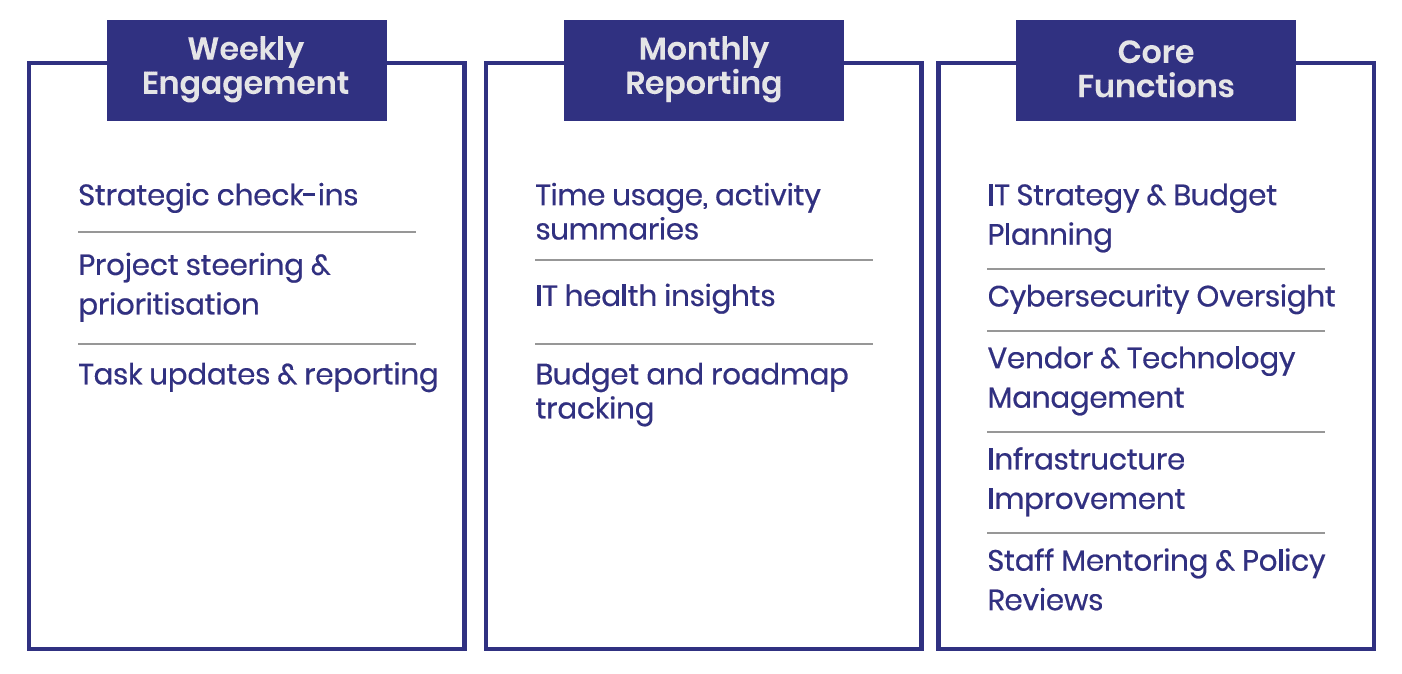 Weekly Engagement

Strategic check-ins

Project steering & prioritisation

Task updates & reporting

Monthly Reporting

Time usage, activity summaries

IT health insights

Budget and roadmap tracking

Core Functions

IT Strategy & Budget Planning

Cybersecurity Oversight

Vendor & Technology Management

Infrastructure Improvement

Staff Mentoring & Policy Reviews